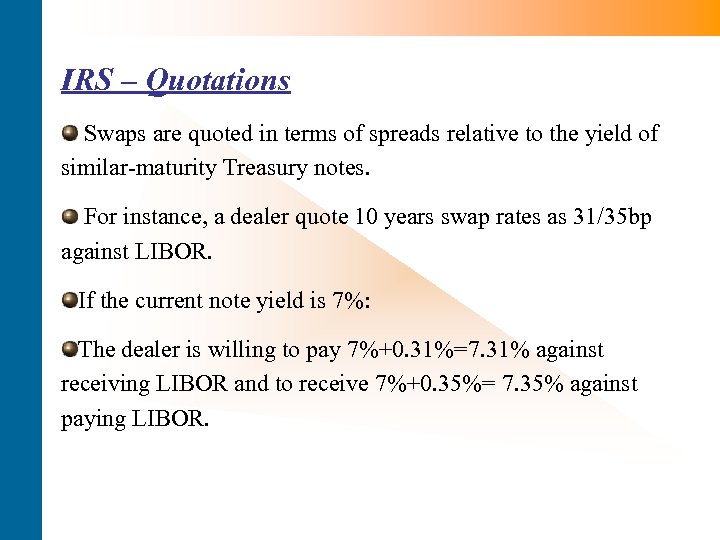 IRS – Quotations

Swaps are quoted in terms of spreads relative to the yield of similar-maturity Treasury notes.

For instance, a dealer quote 10 years swap rates as 31/35bp against LIBOR.

If the current note yield is 7%:

The dealer is willing to pay 7%+0.31%=7.31% against receiving LIBOR and to receive 7%+0.35%= 7.35% against paying LIBOR.